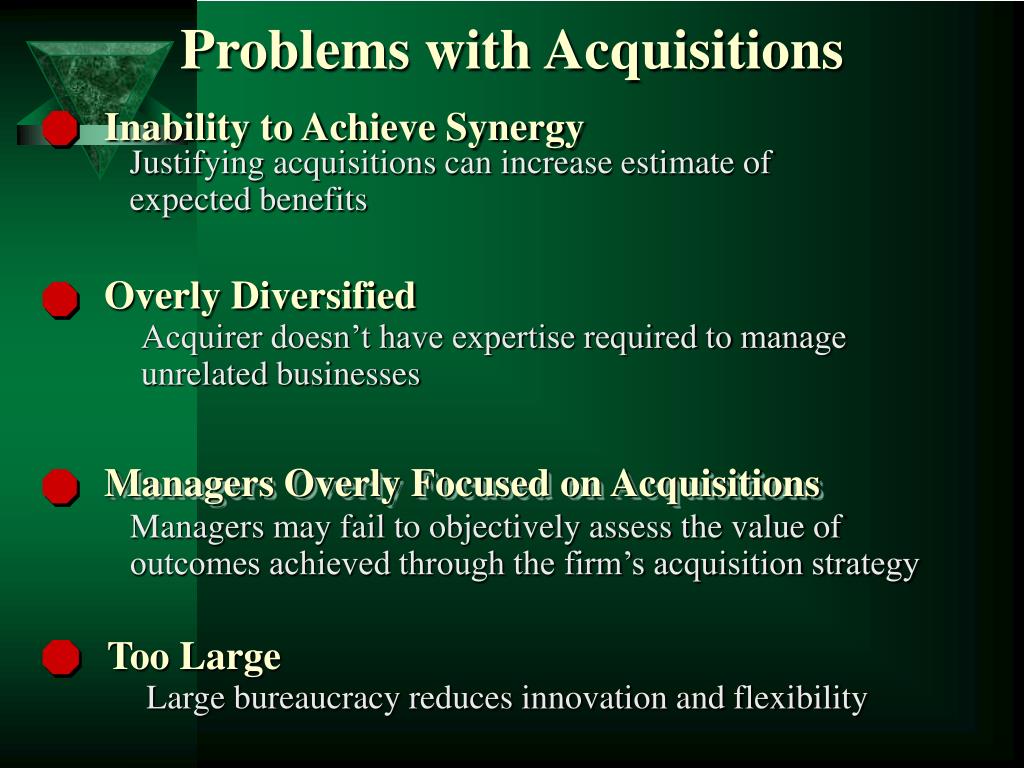 Problems with Acquisitions

Inability to Achieve Synergy
Justifying acquisitions can increase estimate of expected benefits

Overly Diversified
Acquirer doesn’t have expertise required to manage unrelated businesses

Managers Overly Focused on Acquisitions
Managers may fail to objectively assess the value of outcomes achieved through the firm’s acquisition strategy

Too Large
Large bureaucracy reduces innovation and flexibility